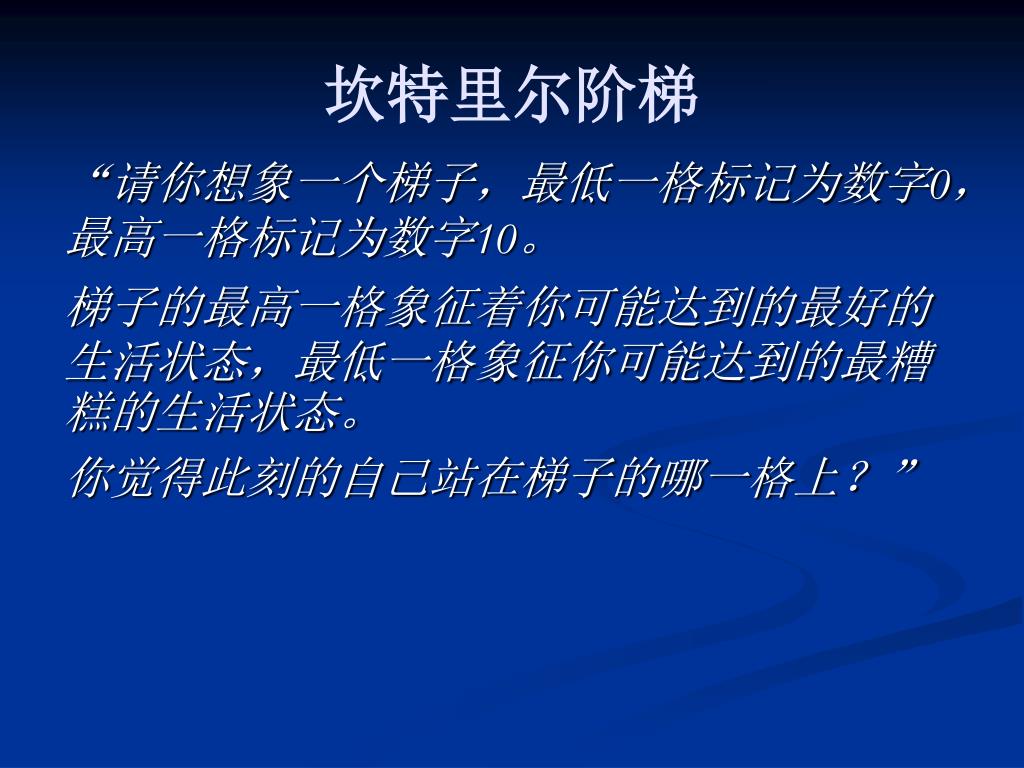 坎特里尔阶梯

“请你想象一个梯子，最低一格标记为数字0，最高一格标记为数字10。

梯子的最高一格象征着你可能达到的最好的生活状态，最低一格象征你可能达到的最糟糕的生活状态。

你觉得此刻的自己站在梯子的哪一格上？”